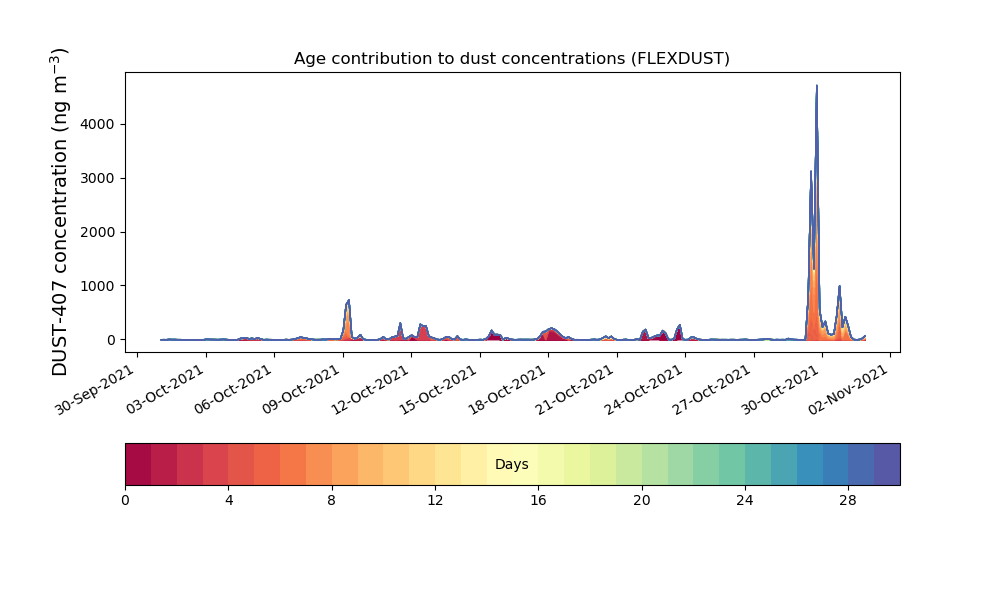 Age contribution to dust concentrations (FLEXDUST)

DUST-407 concentration (ng m$^{-3}$)

4000
3000
2000
1000
0

30-Sep-2021
03-Oct-2021
06-Oct-2021
09-Oct-2021
12-Oct-2021
15-Oct-2021
18-Oct-2021
21-Oct-2021
24-Oct-2021
27-Oct-2021
30-Oct-2021
02-Nov-2021

Days

0
4
8
12
16
20
24
28